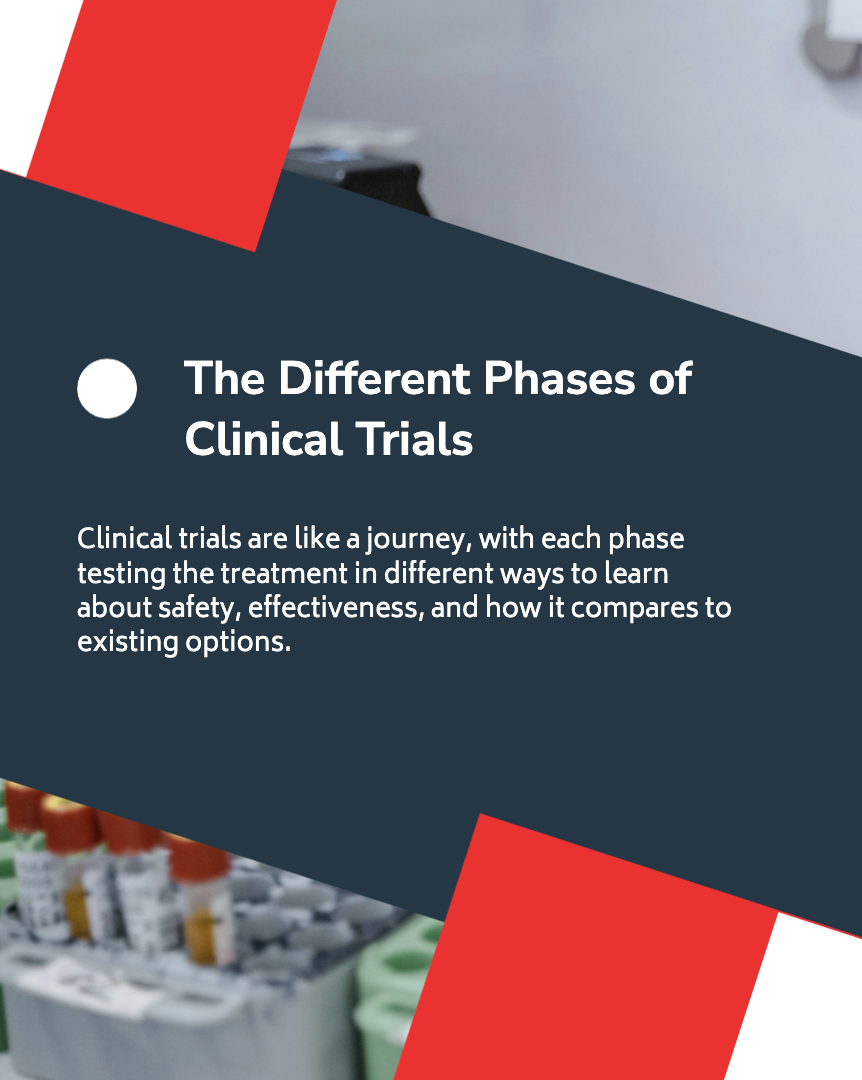 The Different Phases of Clinical Trials

Clinical trials are like a journey, with each phase testing the treatment in different ways to learn about safety, effectiveness, and how it compares to existing options.